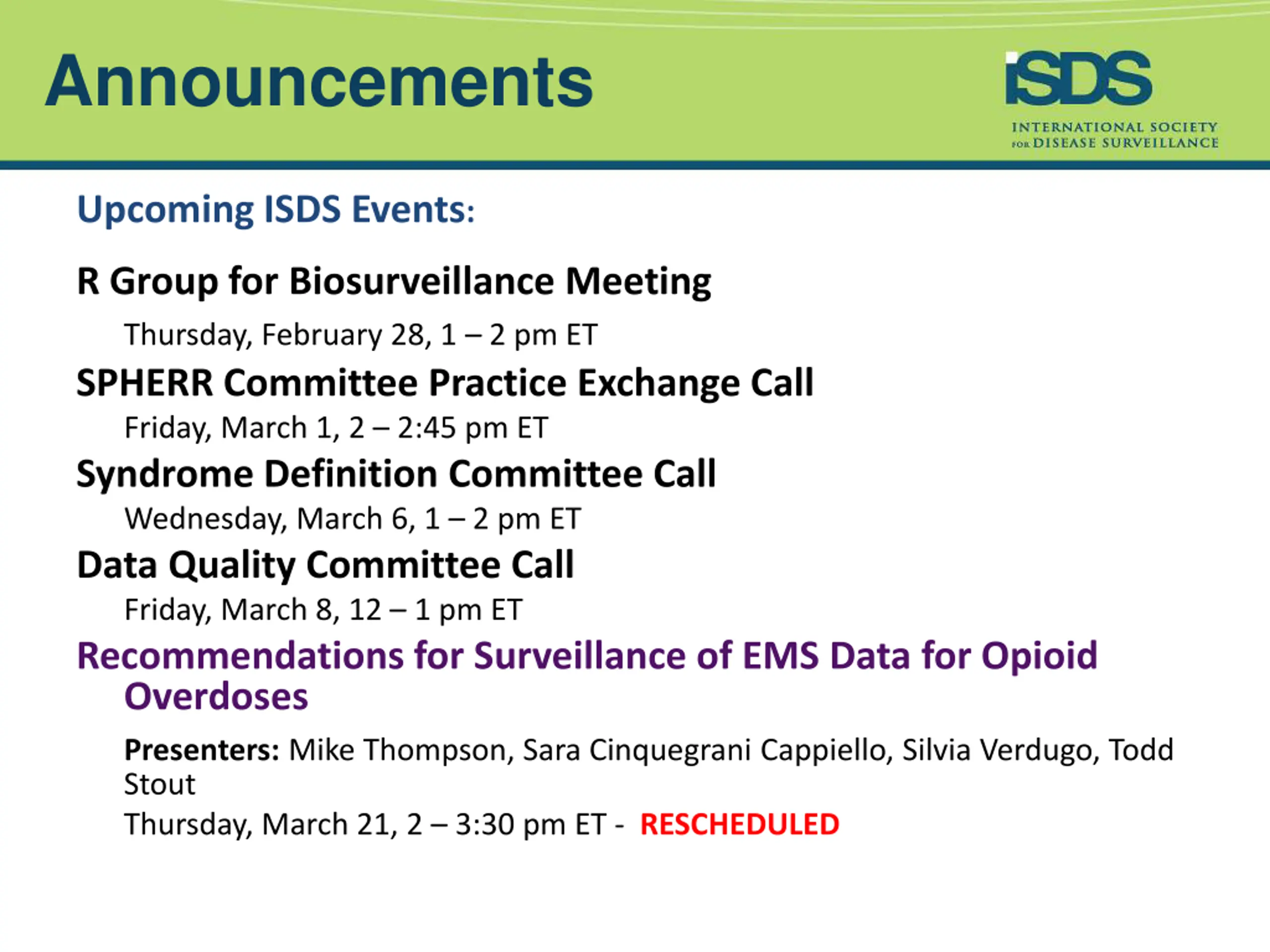 Announcements

iSDS
INTERNATIONAL SOCIETY FOR DISEASE SURVEILLANCE

Upcoming ISDS Events:

R Group for Biosurveillance Meeting

Thursday, February 28, 1 – 2 pm ET

SPHERR Committee Practice Exchange Call

Friday, March 1, 2 – 2:45 pm ET

Syndrome Definition Committee Call

Wednesday, March 6, 1 – 2 pm ET

Data Quality Committee Call

Friday, March 8, 12 – 1 pm ET

Recommendations for Surveillance of EMS Data for Opioid Overdoses

Presenters: Mike Thompson, Sara Cinquegrani Cappiello, Silvia Verdugo, Todd Stout

Thursday, March 21, 2 – 3:30 pm ET - RESCHEDULED